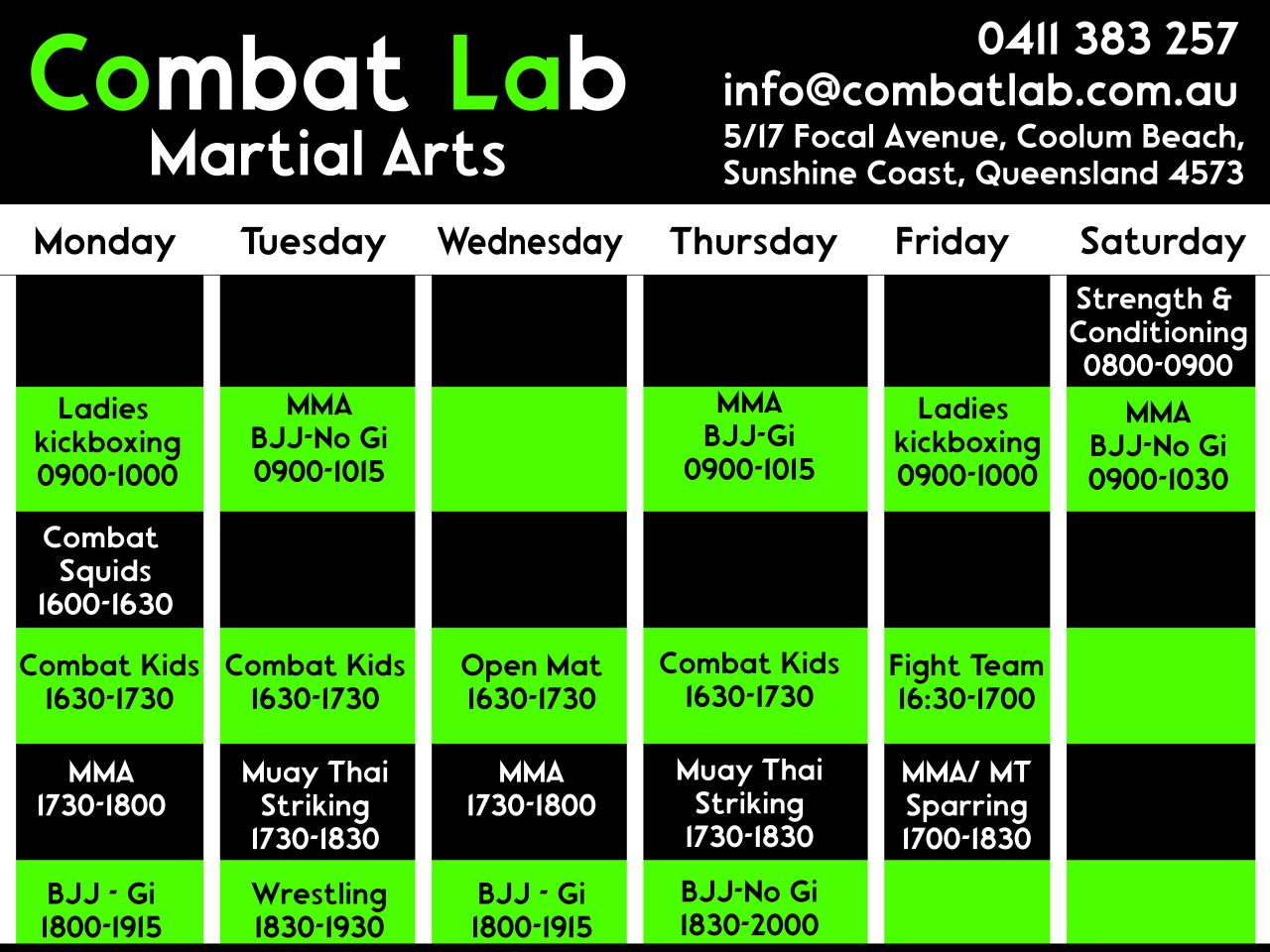 Combat Lab
Martial Arts

0411 383 257
info@combatlab.com.au
5/17 Focal Avenue, Coolum Beach, Sunshine Coast, Queensland 4573

| Monday | Tuesday | Wednesday | Thursday | Friday | Saturday |
|---|---|---|---|---|---|
| | | | | | Strength & Conditioning 0800-0900 |
| Ladies kickboxing 0900-1000 | MMA BJJ-No Gi 0900-1015 | | MMA BJJ-Gi 0900-1015 | Ladies kickboxing 0900-1000 | MMA BJJ-No Gi 0900-1030 |
| Combat Squids 1600-1630 | | | | | |
| Combat Kids 1630-1730 | Combat Kids 1630-1730 | Open Mat 1630-1730 | Combat Kids 1630-1730 | Fight Team 16:30-1700 | |
| MMA 1730-1800 | Muay Thai Striking 1730-1830 | MMA 1730-1800 | Muay Thai Striking 1730-1830 | MMA/ MT Sparring 1700-1830 | |
| BJJ - Gi 1800-1915 | Wrestling 1830-1930 | BJJ - Gi 1800-1915 | BJJ-No Gi 1830-2000 | | |